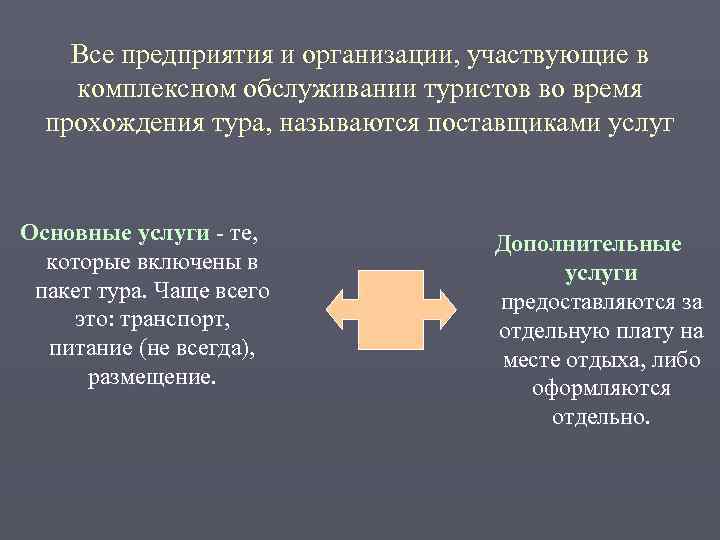 Все предприятия и организации, участвующие в комплексном обслуживании туристов во время прохождения тура, называются поставщиками услуг

Основные услуги - те, которые включены в пакет тура. Чаще всего это: транспорт, питание (не всегда), размещение.

Дополнительные услуги предоставляются за отдельную плату на месте отдыха, либо оформляются отдельно.